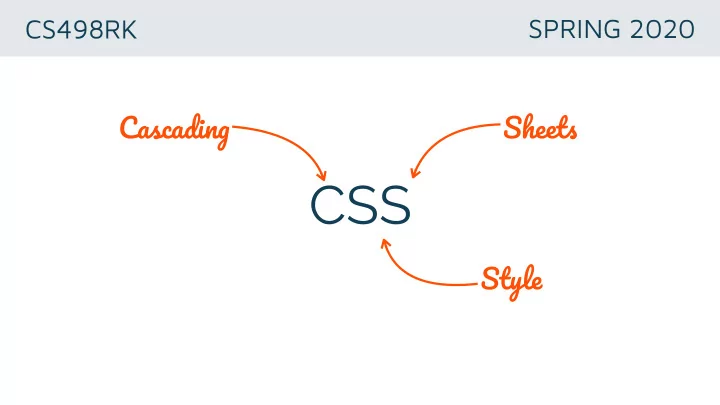 CS498RK

SPRING 2020

Cascading

Sheets

CSS

Style